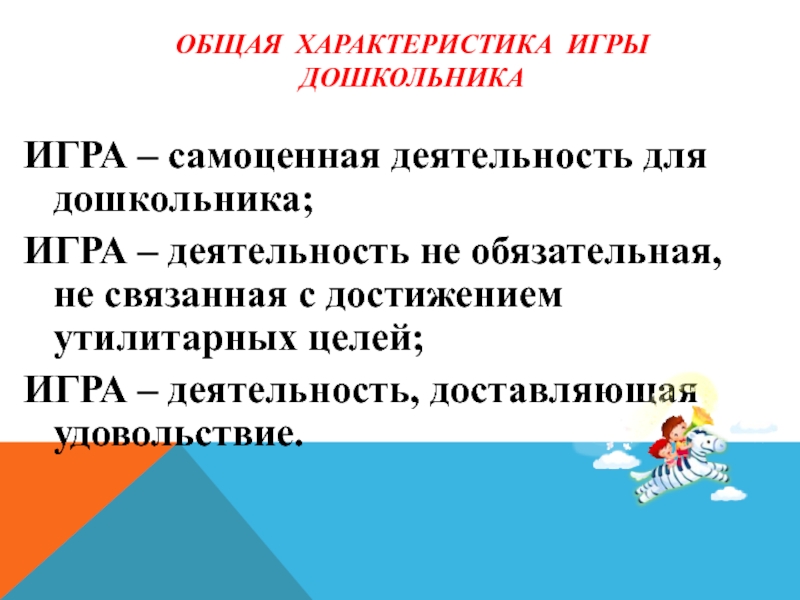 ОБЩАЯ ХАРАКТЕРИСТИКА ИГРЫ ДОШКОЛЬНИКА

ИГРА – самоценная деятельность для дошкольника;

ИГРА – деятельность не обязательная, не связанная с достижением утилитарных целей;

ИГРА – деятельность, доставляющая удовольствие.